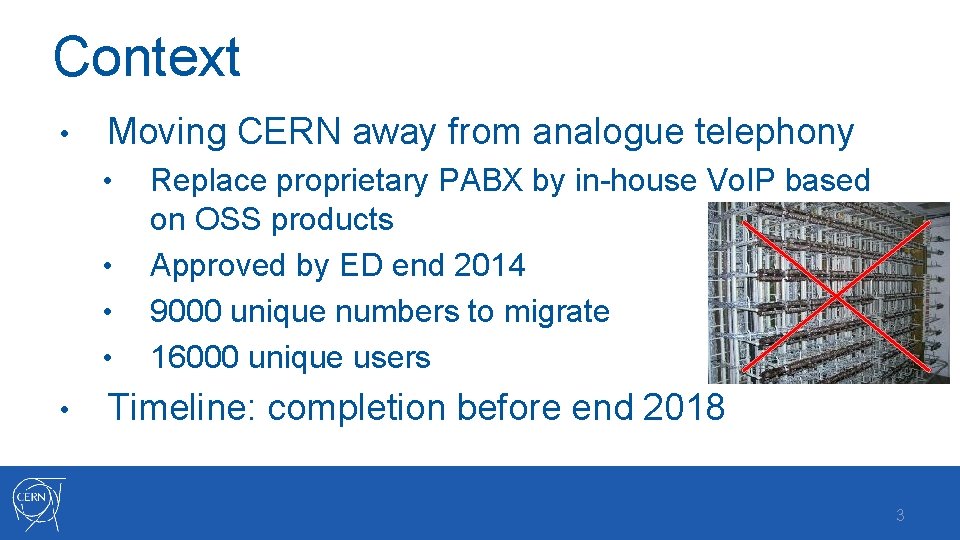 Context

• Moving CERN away from analogue telephony

• Replace proprietary PABX by in-house VoIP based on OSS products
• Approved by ED end 2014
• 9000 unique numbers to migrate
• 16000 unique users

• Timeline: completion before end 2018

CERN

3